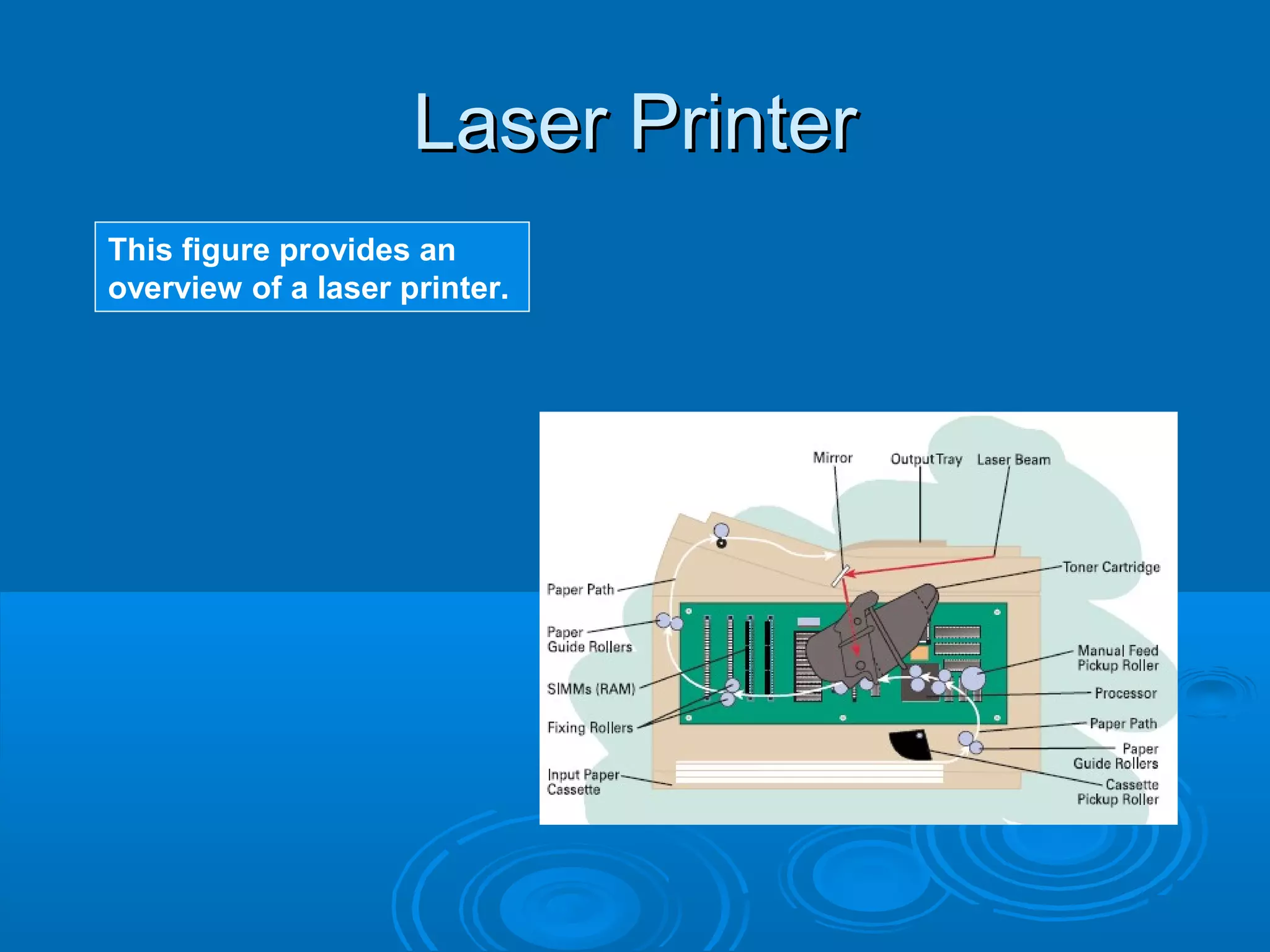 Laser Printer

This figure provides an overview of a laser printer.

Mirror

Output Tray

Laser Beam

Toner Cartridge

Paper Path

Paper Guide Rollers

SIMMs (RAM)

Fixing Rollers

Input Paper Cassette

Manual Feed Pickup Roller

Processor

Paper Path

Paper Guide Rollers

Cassette Pickup Roller